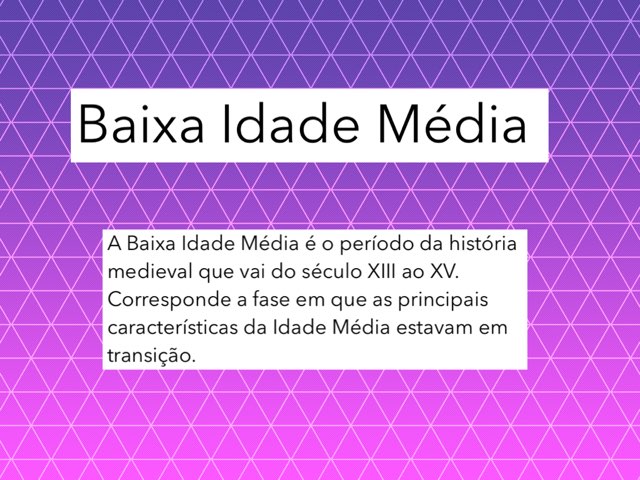 Baixa Idade Média

A Baixa Idade Média é o período da história medieval que vai do século XIII ao XV. Corresponde a fase em que as principais características da Idade Média estavam em transição.